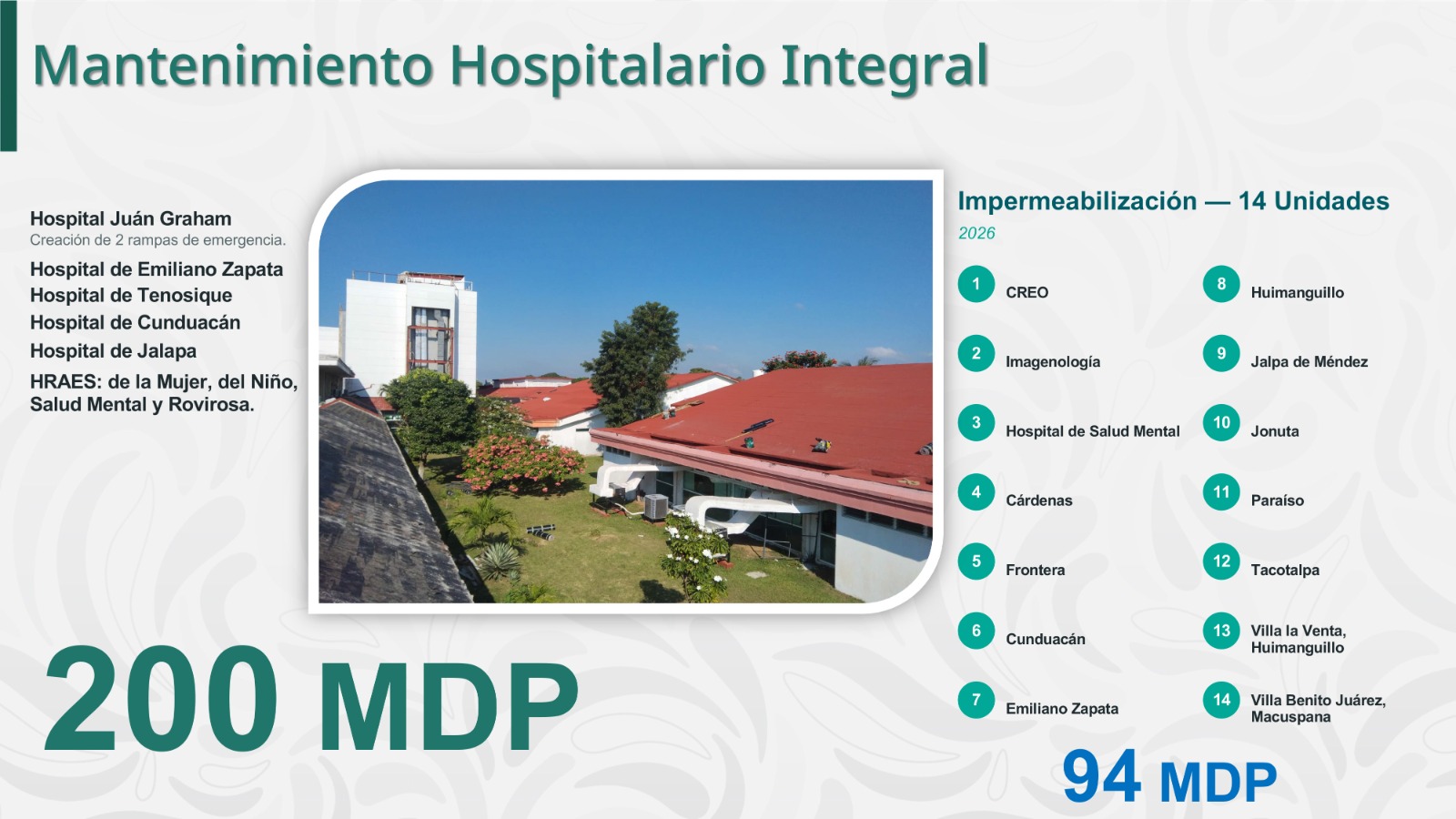 Mantenimiento Hospitalario Integral

Hospital Juán Graham
Creación de 2 rampas de emergencia.

Hospital de Emiliano Zapata
Hospital de Tenosique
Hospital de Cunduacán
Hospital de Jalapa
HRAES: de la Mujer, del Niño, Salud Mental y Rovirosa.

200 MDP

Impermeabilización — 14 Unidades
2026

1 CREO
2 Imagenología
3 Hospital de Salud Mental
4 Cárdenas
5 Frontera
6 Cunduacán
7 Emiliano Zapata
8 Huimanguillo
9 Jalpa de Méndez
10 Jonuta
11 Paraíso
12 Tacotalpa
13 Villa la Venta, Huimanguillo
14 Villa Benito Juárez, Macuspana

94 MDP